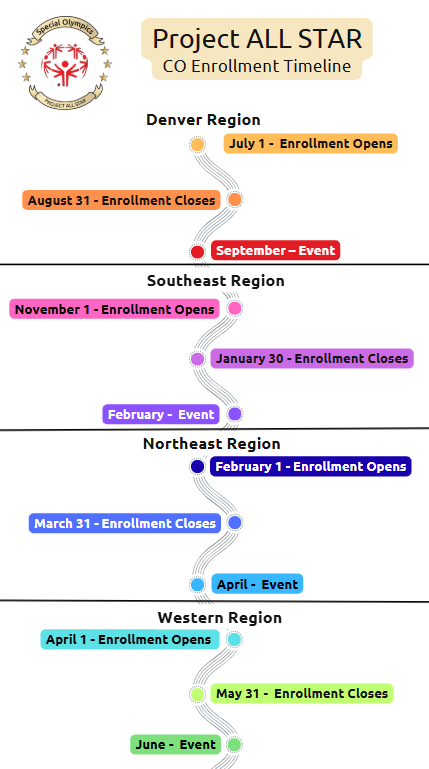 Special Olympics
PROJECT ALL STAR

Project ALL STAR
CO Enrollment Timeline

Denver Region
July 1 - Enrollment Opens
August 31 - Enrollment Closes
September – Event

Southeast Region
November 1 - Enrollment Opens
January 30 - Enrollment Closes
February - Event

Northeast Region
February 1 - Enrollment Opens
March 31 - Enrollment Closes
April - Event

Western Region
April 1 - Enrollment Opens
May 31 - Enrollment Closes
June - Event